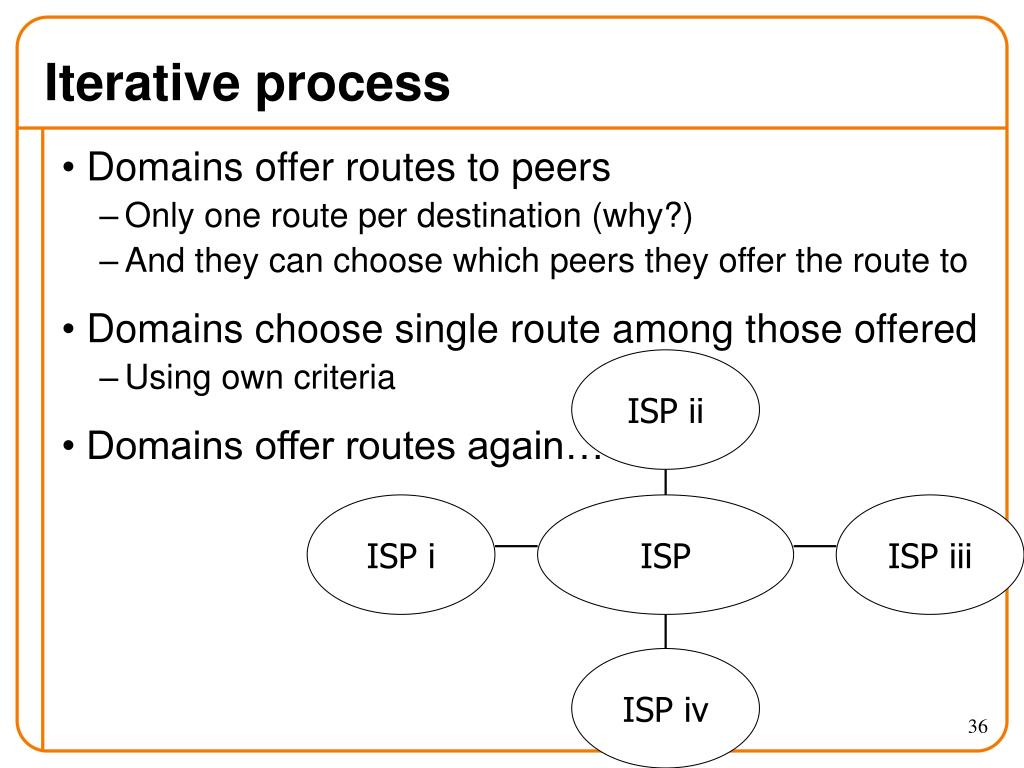 Iterative process

• Domains offer routes to peers
– Only one route per destination (why?)
– And they can choose which peers they offer the route to

• Domains choose single route among those offered
– Using own criteria

• Domains offer routes again…

ISP ii

ISP i

ISP

ISP iii

ISP iv

36